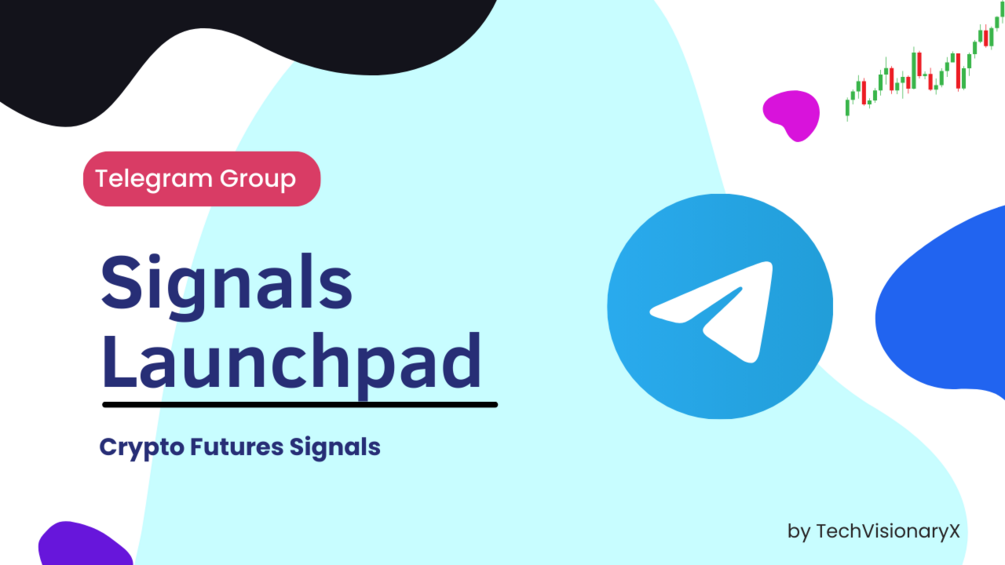 Telegram Group

Signals Launchpad

Crypto Futures Signals

by TechVisionaryX